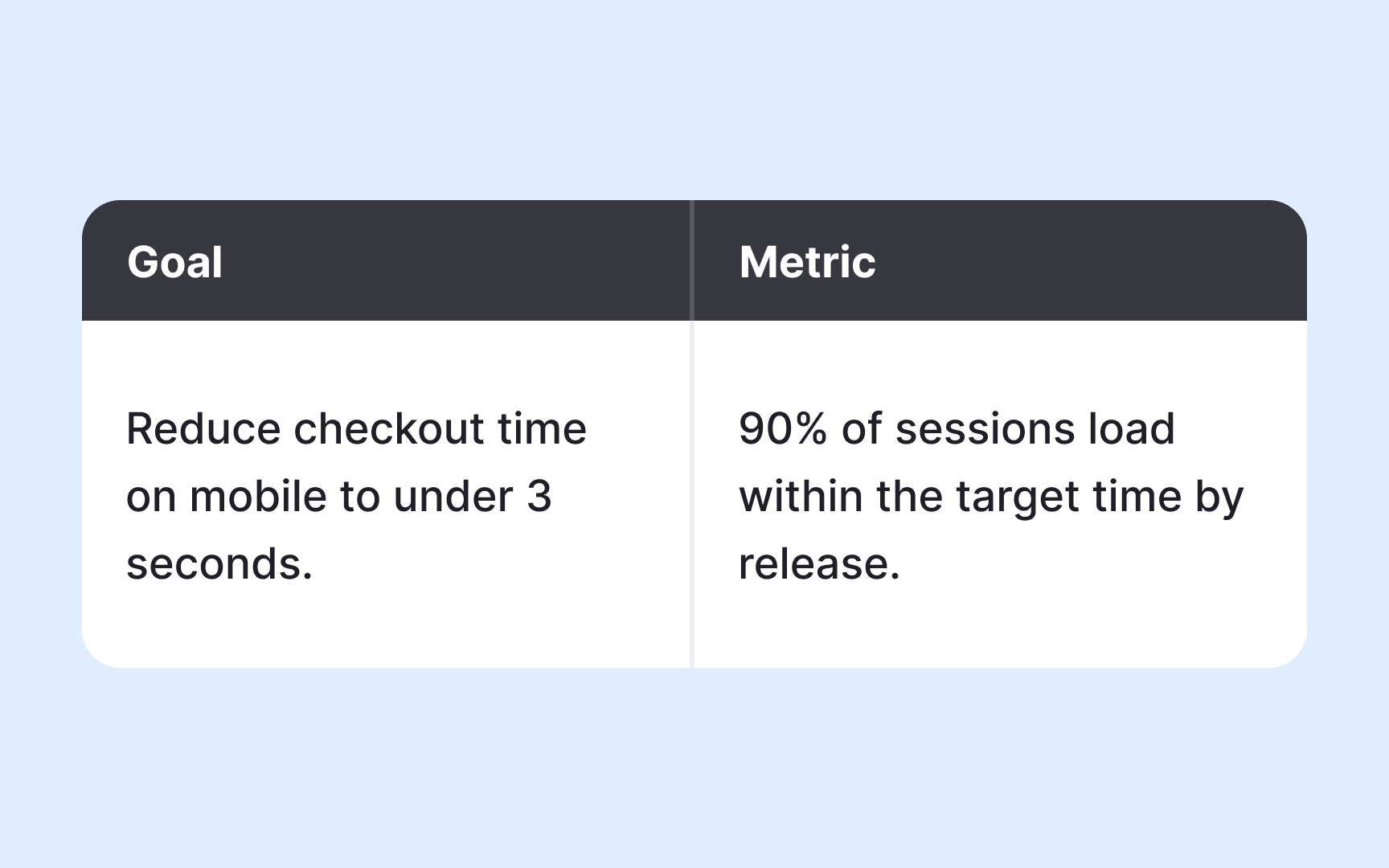 | Goal | Metric |
|---|---|
| Reduce checkout time on mobile to under 3 seconds. | 90% of sessions load within the target time by release. |